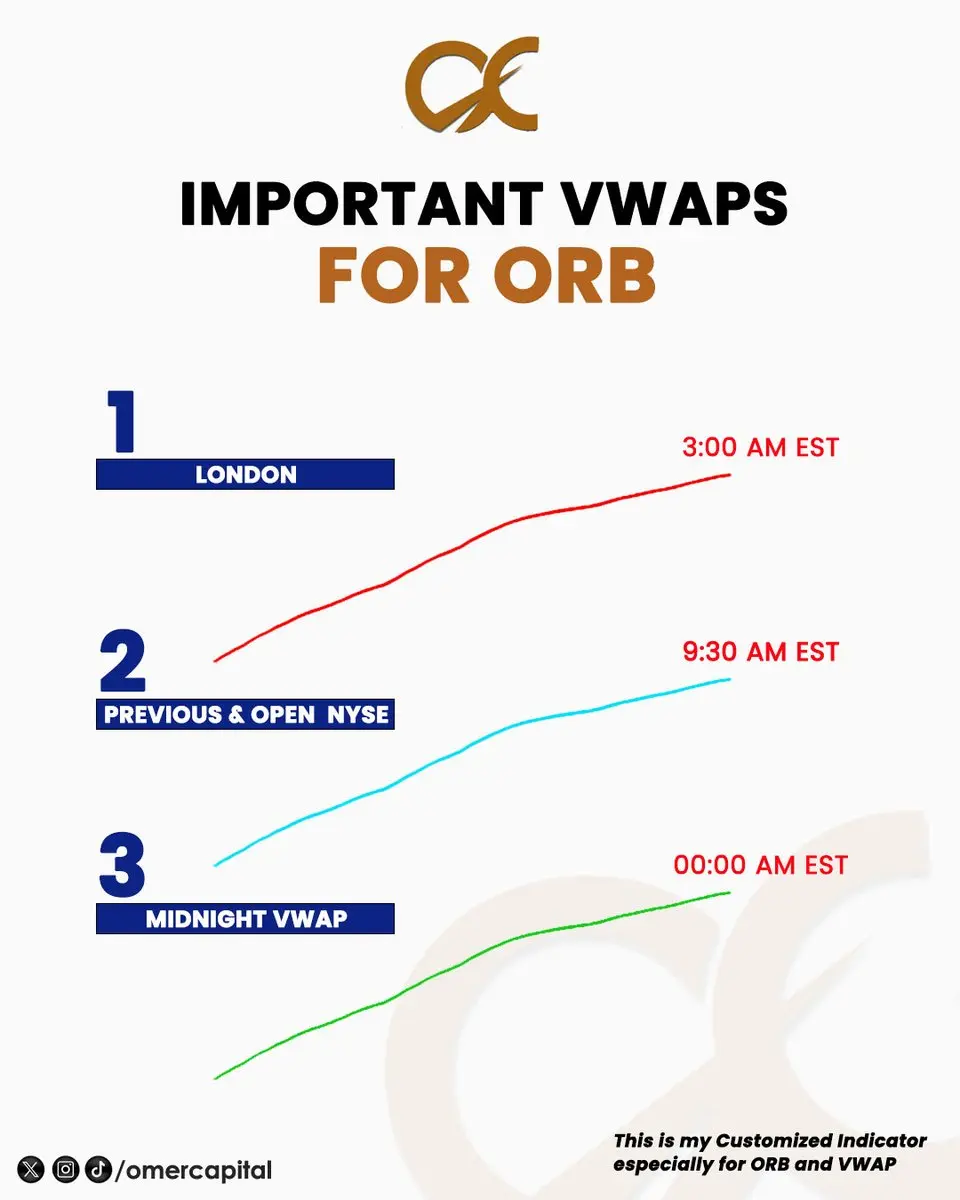 IMPORTANT VWAPS
FOR ORB

1
LONDON

3:00 AM EST

2
PREVIOUS & OPEN NYSE

9:30 AM EST

3
MIDNIGHT VWAP

00:00 AM EST

/omercapital

This is my Customized Indicator especially for ORB and VWAP